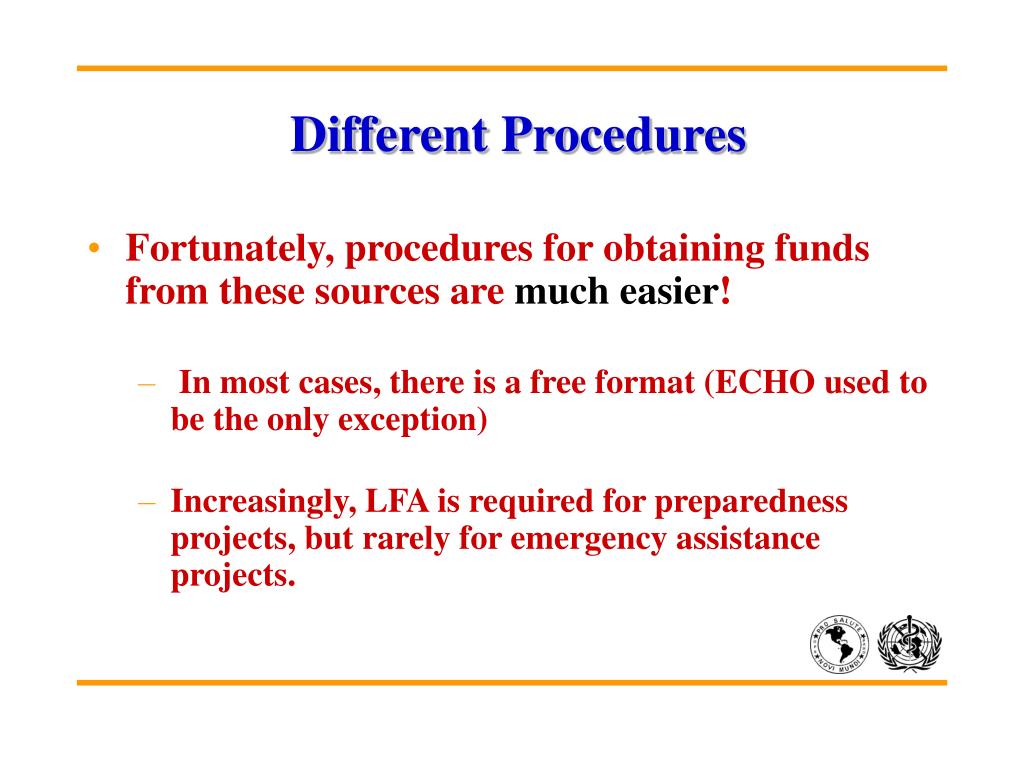 Different Procedures

• Fortunately, procedures for obtaining funds from these sources are much easier!

– In most cases, there is a free format (ECHO used to be the only exception)

– Increasingly, LFA is required for preparedness projects, but rarely for emergency assistance projects.

PRO SALUTE NOVI MUNDI